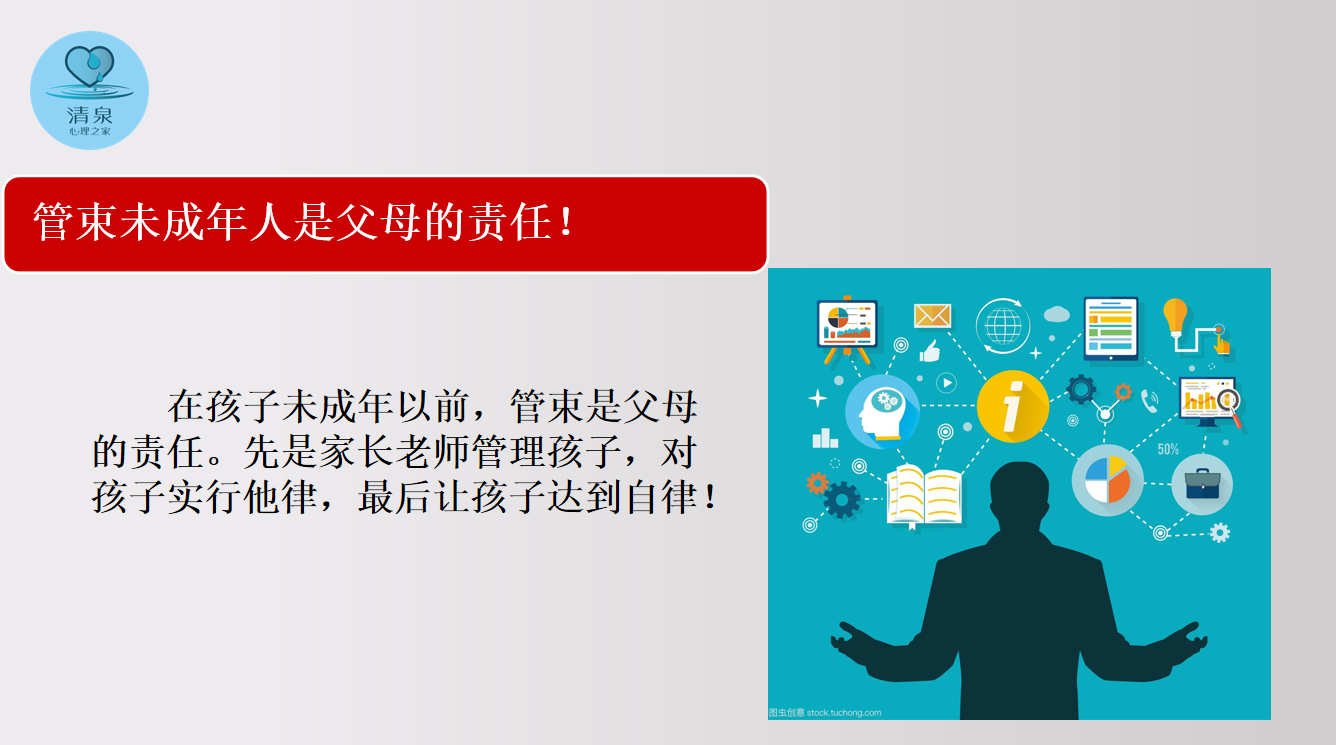 清泉
心理之家

管束未成年人是父母的责任！

在孩子未成年以前，管束是父母的责任。先是家长老师管理孩子，对孩子实行他律，最后让孩子达到自律！

i

50%

图虫创意 stock.tuchong.com